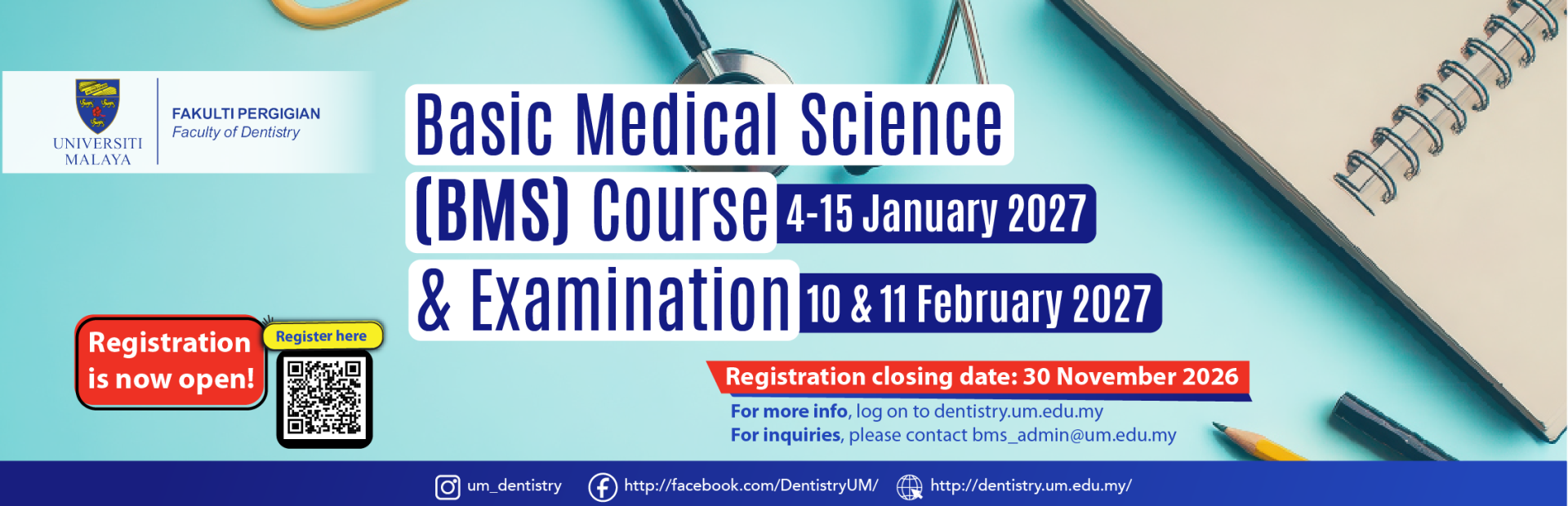 UNIVERSITI MALAYA

FAKULTI PERGIGIAN
Faculty of Dentistry

Basic Medical Science (BMS) Course 4-15 January 2027
& Examination 10 & 11 February 2027

Registration is now open!

Register here

Registration closing date: 30 November 2026

For more info, log on to dentistry.um.edu.my
For inquiries, please contact bms_admin@um.edu.my

um_dentistry http://facebook.com/DentistryUM/ http://dentistry.um.edu.my/